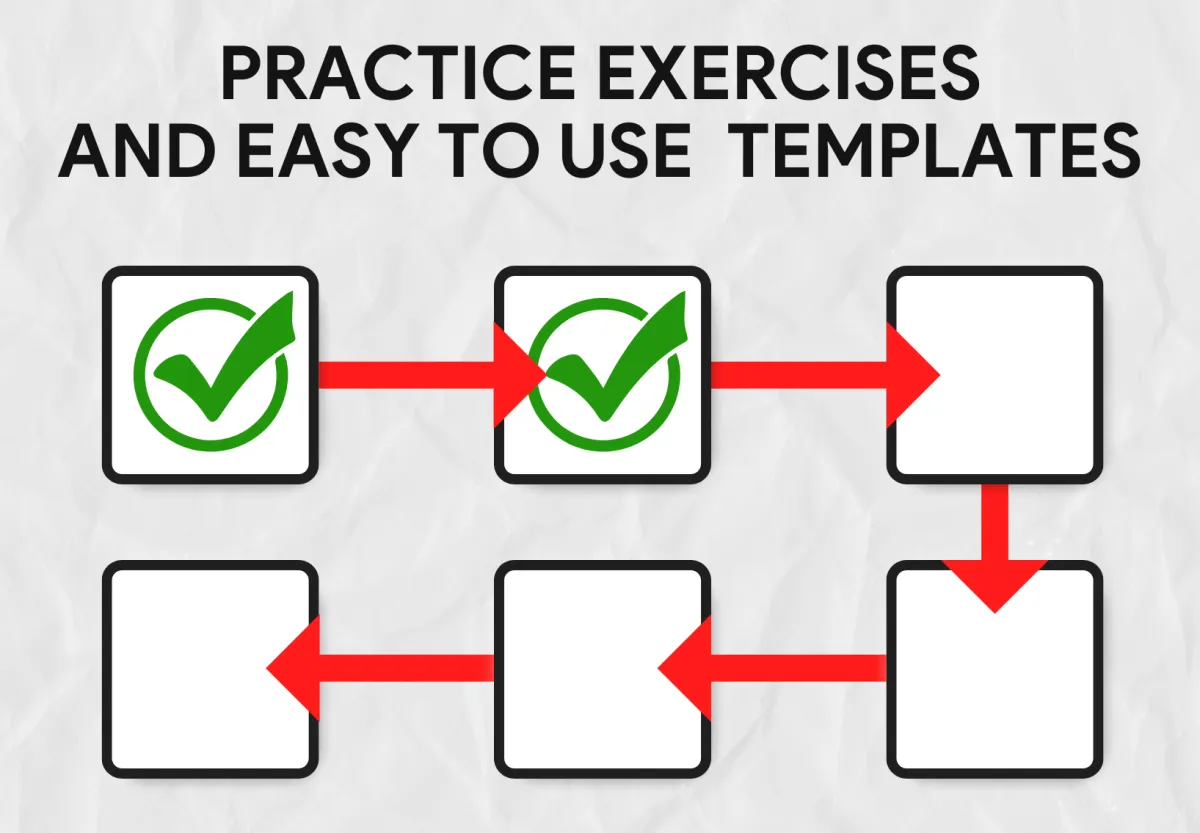 PRACTICE EXERCISES
AND EASY TO USE TEMPLATES